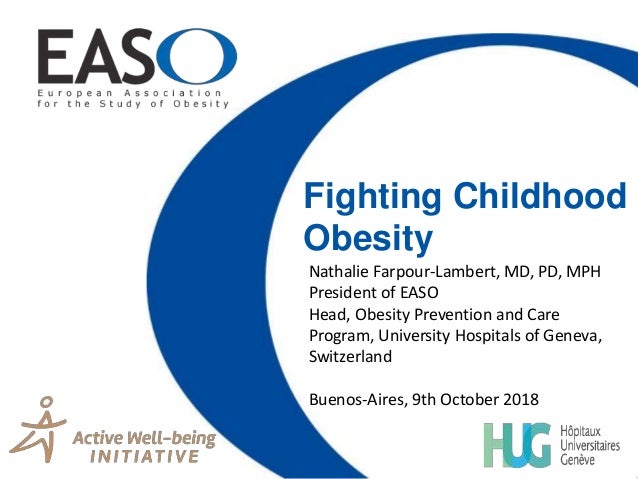 EASO
European Association for the Study of Obesity

Fighting Childhood Obesity

Nathalie Farpour-Lambert, MD, PD, MPH
President of EASO
Head, Obesity Prevention and Care Program, University Hospitals of Geneva, Switzerland

Buenos-Aires, 9th October 2018

Active Well-being INITIATIVE

HUG Hôpitaux Universitaires Genève